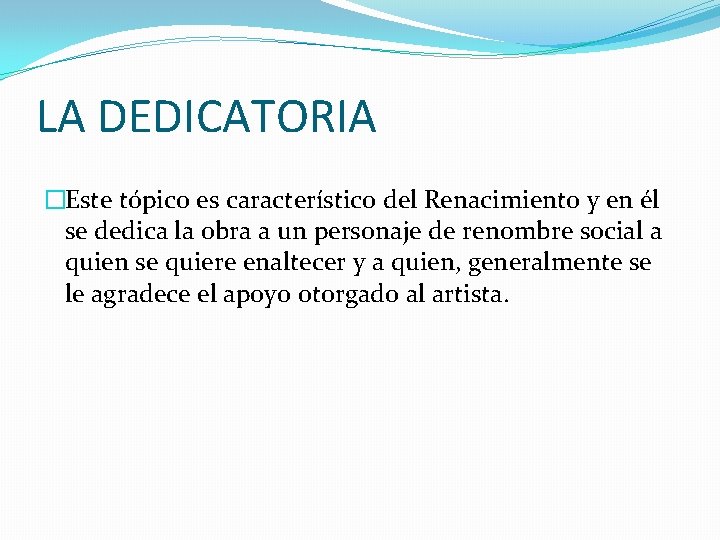 LA DEDICATORIA

Este tópico es característico del Renacimiento y en él se dedica la obra a un personaje de renombre social a quien se quiere enaltecer y a quien, generalmente se le agradece el apoyo otorgado al artista.